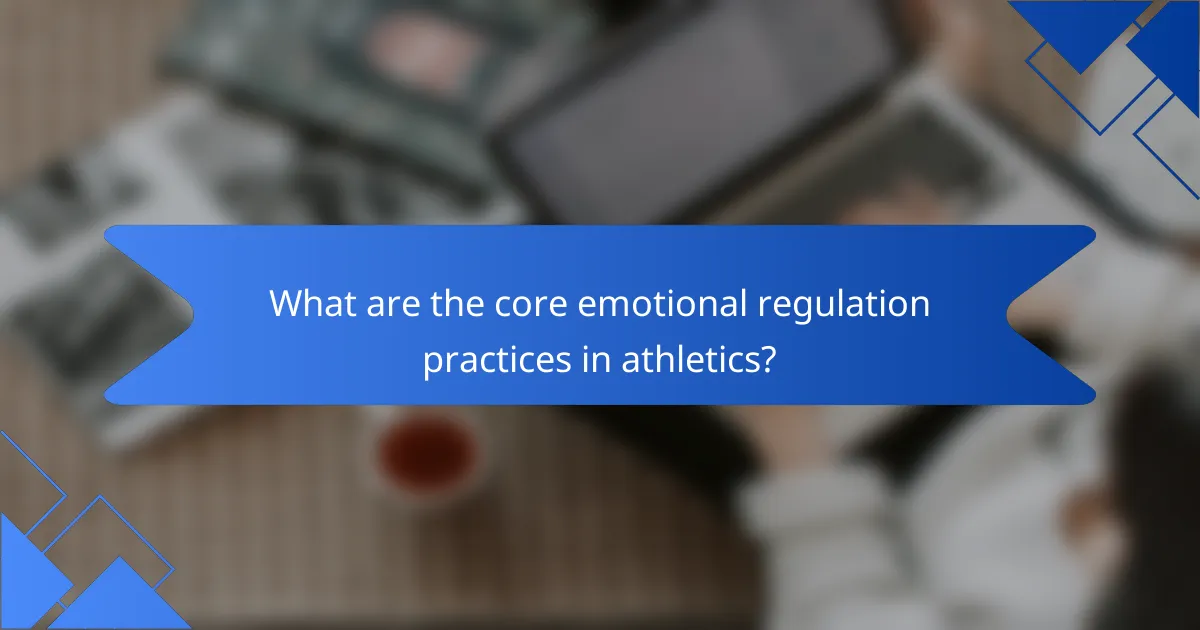 What are the core emotional regulation practices in athletics?